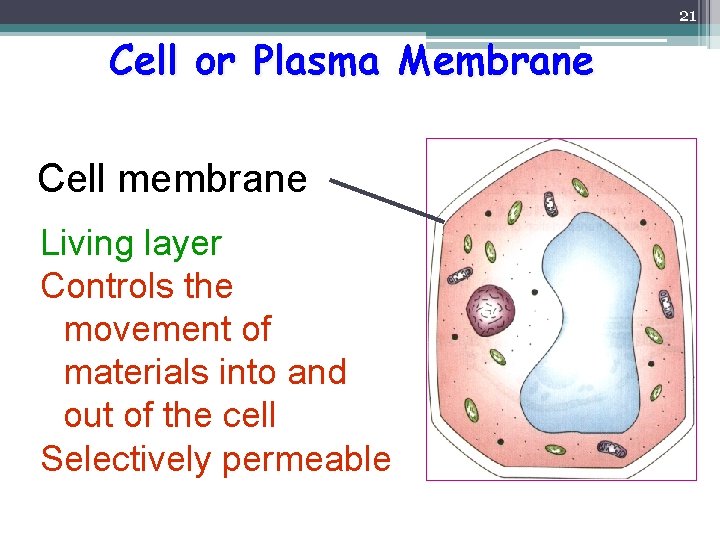 21

Cell or Plasma Membrane

Cell membrane

Living layer
Controls the movement of materials into and out of the cell
Selectively permeable